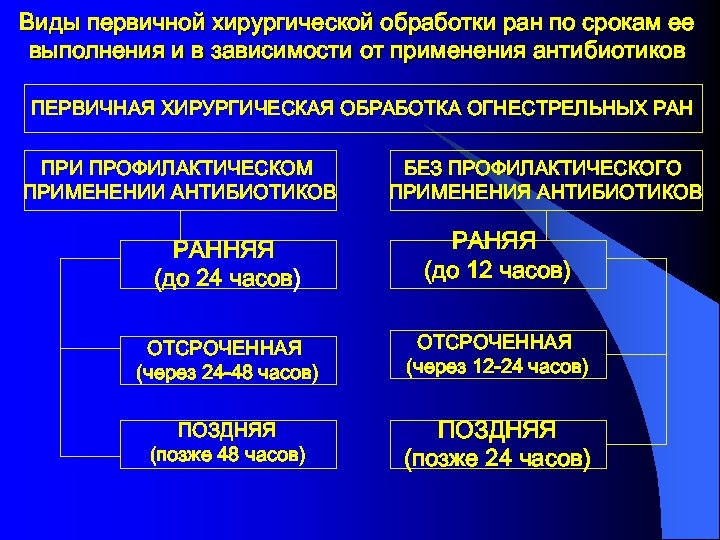 Виды первичной хирургической обработки ран по срокам ее выполнения и в зависимости от применения антибиотиков

ПЕРВИЧНАЯ ХИРУРГИЧЕСКАЯ ОБРАБОТКА ОГНЕСТРЕЛЬНЫХ РАН

ПРИ ПРОФИЛАКТИЧЕСКОМ ПРИМЕНЕНИИ АНТИБИОТИКОВ

РАННЯЯ (до 24 часов)

ОТСРОЧЕННАЯ (через 24-48 часов)

ПОЗДНЯЯ (позже 48 часов)

БЕЗ ПРОФИЛАКТИЧЕСКОГО ПРИМЕНЕНИЯ АНТИБИОТИКОВ

РАНЯЯ (до 12 часов)

ОТСРОЧЕННАЯ (через 12-24 часов)

ПОЗДНЯЯ (позже 24 часов)